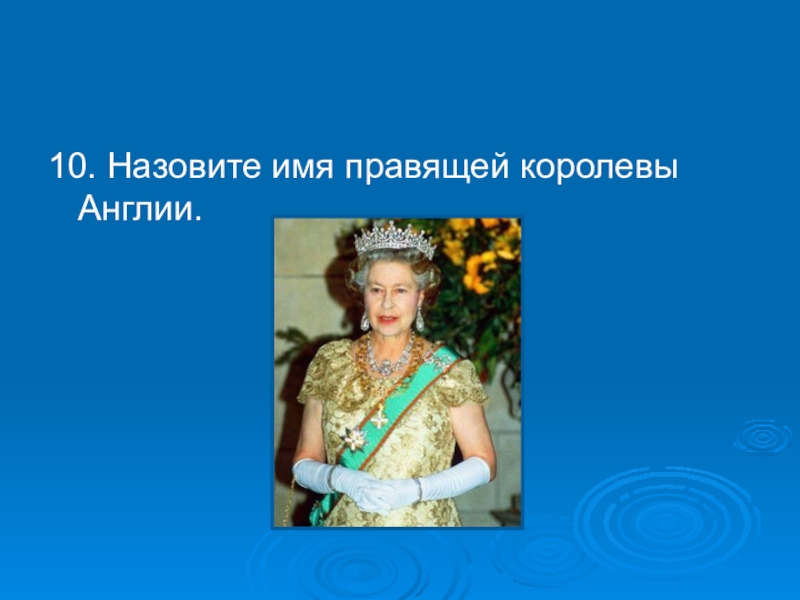 10. Назовите имя правящей королевы Англии.